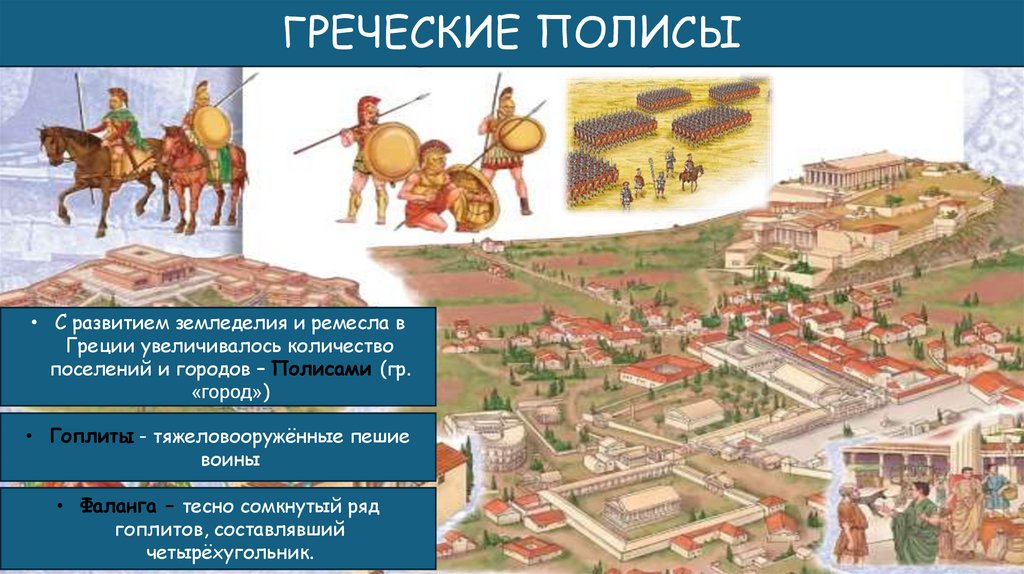 ГРЕЧЕСКИЕ ПОЛИСЫ

• С развитием земледелия и ремесла в Греции увеличивалось количество поселений и городов – Полисами (гр. «город»)

• Гоплиты - тяжеловооружённые пешие воины

• Фаланга – тесно сомкнутый ряд гоплитов, составлявший четырёхугольник.